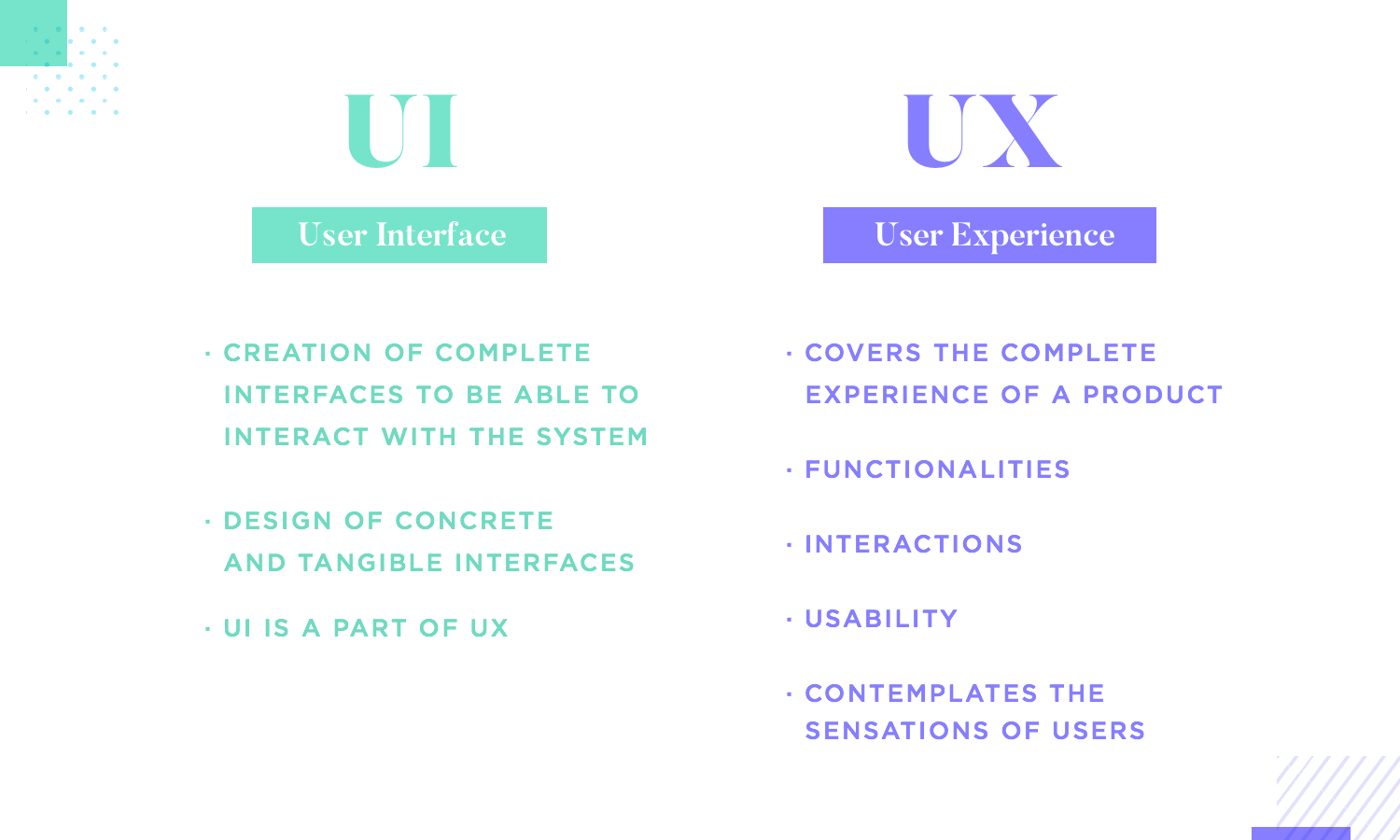 UI

User Interface

· CREATION OF COMPLETE INTERFACES TO BE ABLE TO INTERACT WITH THE SYSTEM

· DESIGN OF CONCRETE AND TANGIBLE INTERFACES

· UI IS A PART OF UX

UX

User Experience

· COVERS THE COMPLETE EXPERIENCE OF A PRODUCT

· FUNCTIONALITIES

· INTERACTIONS

· USABILITY

· CONTEMPLATES THE SENSATIONS OF USERS